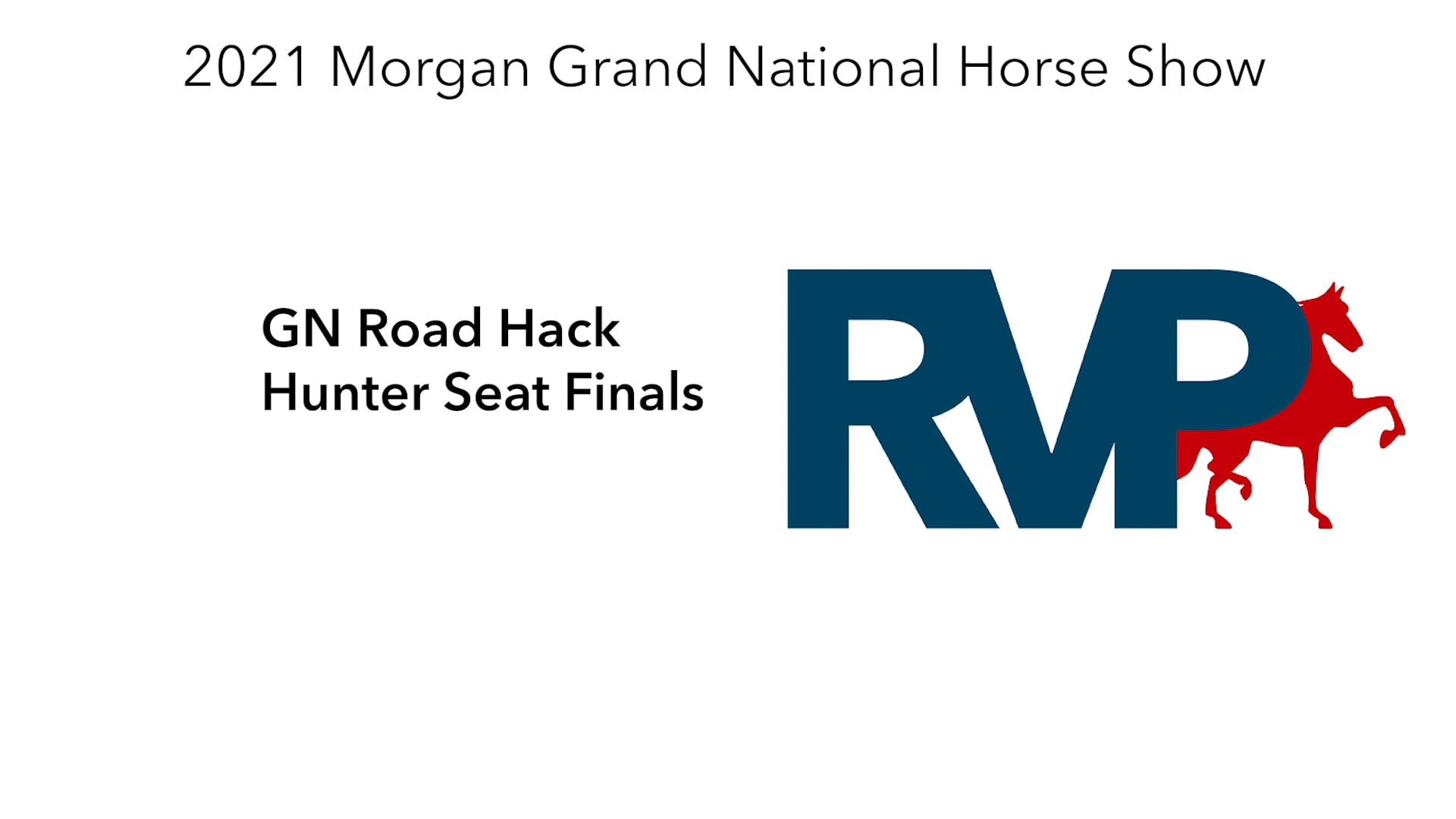 2021 Morgan Grand National Horse Show

GN Road Hack
Hunter Seat Finals

RVP